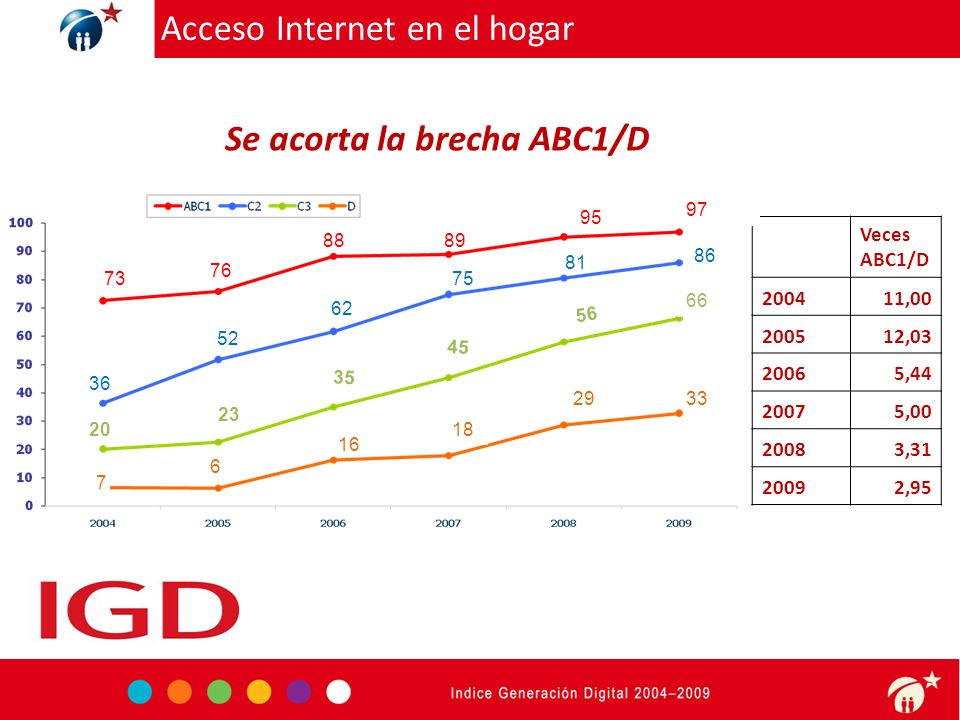 Acceso Internet en el hogar

Se acorta la brecha ABC1/D

ABC1 C2 C3 D

100
90
80
70
60
50
40
30
20
10
0

73 76 88 89 95 97
36 52 62 75 81 86
20 23 35 45 56 66
7 6 16 18 29 33

2004 2005 2006 2007 2008 2009

| | Veces ABC1/D |
|---|---|
| 2004 | 11,00 |
| 2005 | 12,03 |
| 2006 | 5,44 |
| 2007 | 5,00 |
| 2008 | 3,31 |
| 2009 | 2,95 |

IGD

Indice Generación Digital 2004–2009